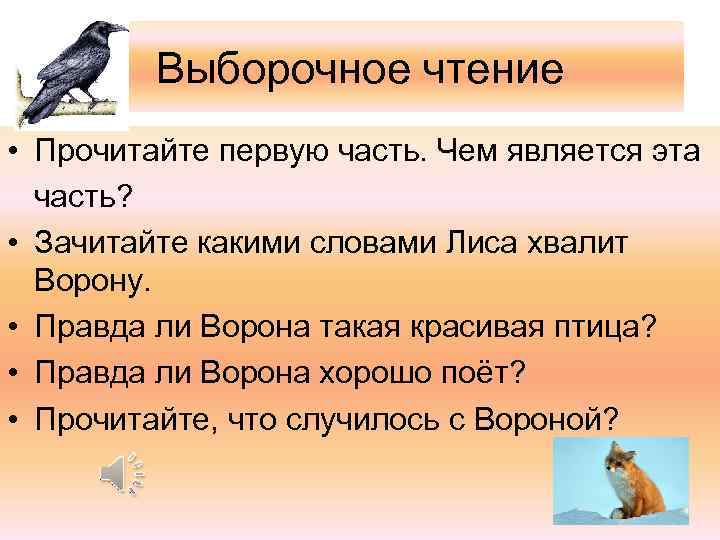 Выборочное чтение

• Прочитайте первую часть. Чем является эта часть?
• Зачитайте какими словами Лиса хвалит Ворону.
• Правда ли Ворона такая красивая птица?
• Правда ли Ворона хорошо поёт?
• Прочитайте, что случилось с Вороной?